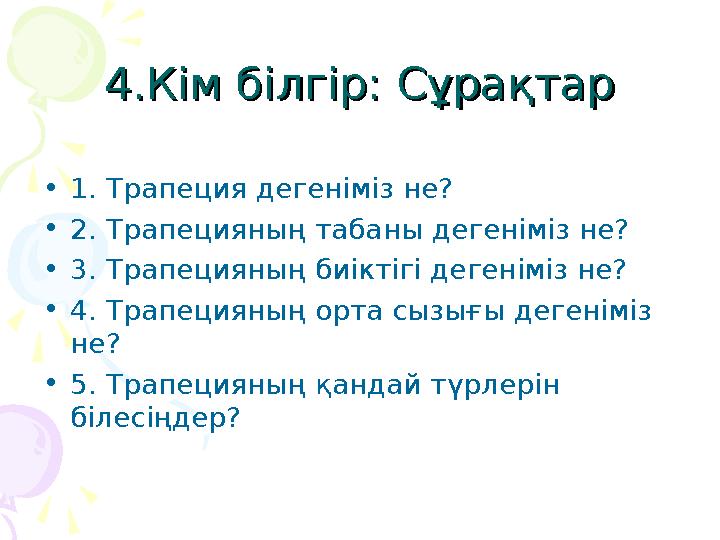 4.Кім білгір: Сұрақтар

• 1. Трапеция дегеніміз не?
• 2. Трапецияның табаны дегеніміз не?
• 3. Трапецияның биіктігі дегеніміз не?
• 4. Трапецияның орта сызығы дегеніміз не?
• 5. Трапецияның қандай түрлерін білесіңдер?